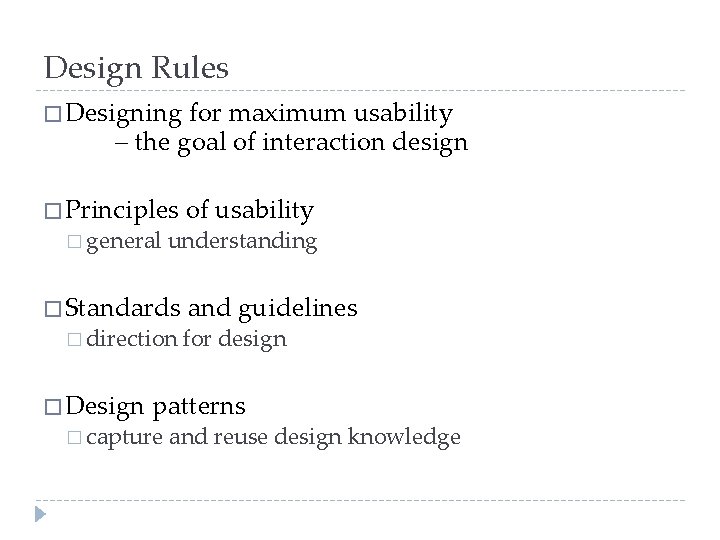 Design Rules

□ Designing for maximum usability
– the goal of interaction design

□ Principles of usability
□ general understanding

□ Standards and guidelines
□ direction for design

□ Design patterns
□ capture and reuse design knowledge